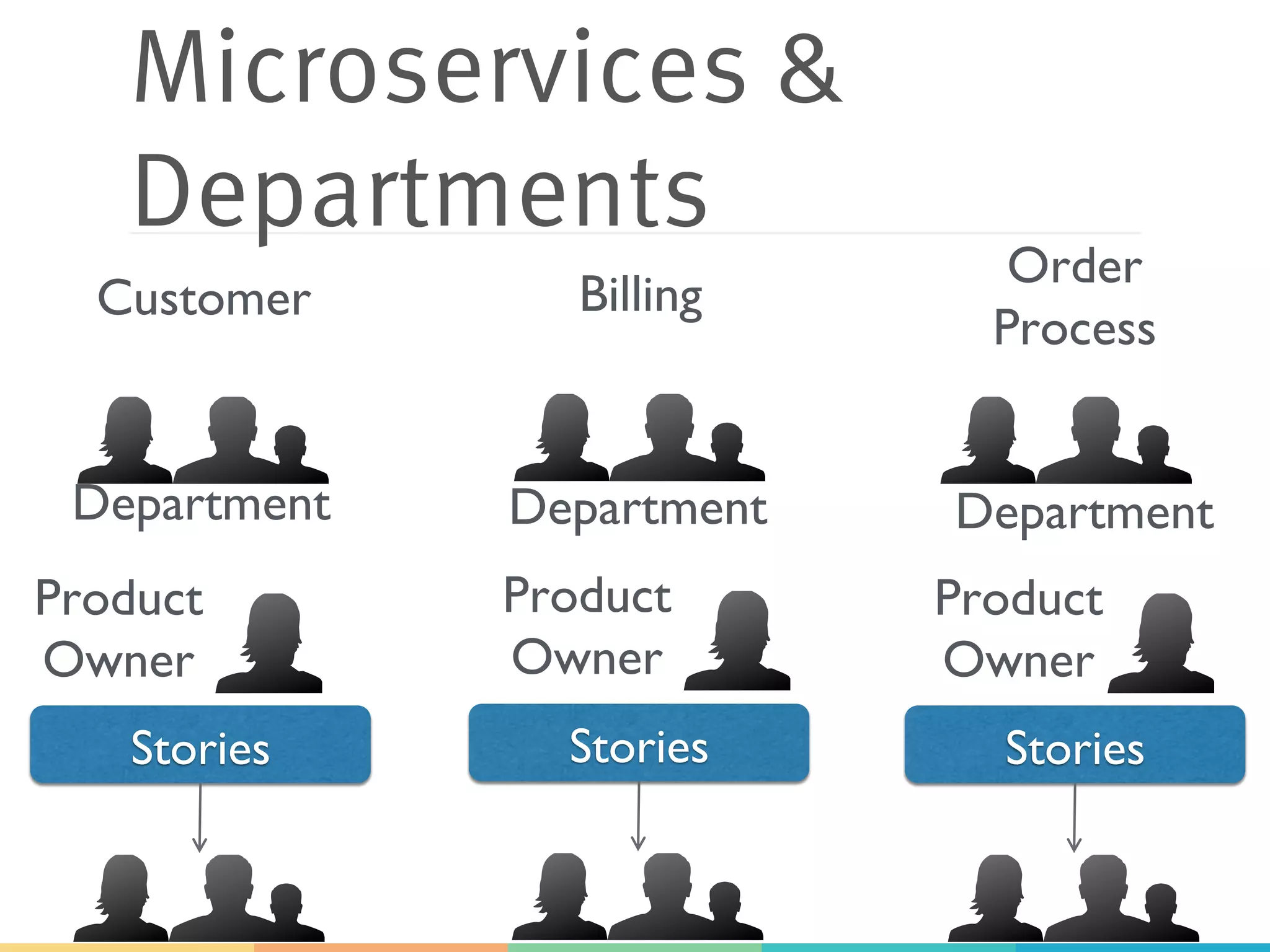 Microservices & Departments

Customer

Department

Product Owner

Stories

Billing

Department

Product Owner

Stories

Order Process

Department

Product Owner

Stories